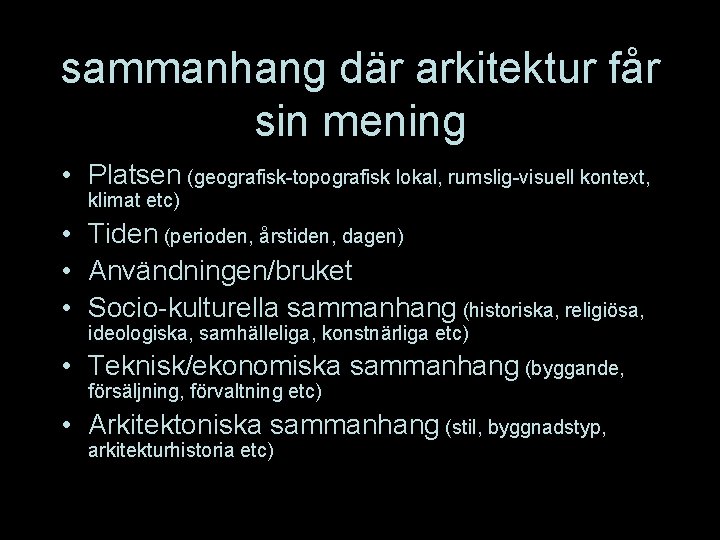 sammanhang där arkitektur får sin mening

• Platsen (geografisk-topografisk lokal, rumslig-visuell kontext, klimat etc)
• Tiden (perioden, årstiden, dagen)
• Användningen/bruket
• Socio-kulturella sammanhang (historiska, religiösa, ideologiska, samhälleliga, konstnärliga etc)
• Teknisk/ekonomiska sammanhang (byggande, försäljning, förvaltning etc)
• Arkitektoniska sammanhang (stil, byggnadstyp, arkitekturhistoria etc)